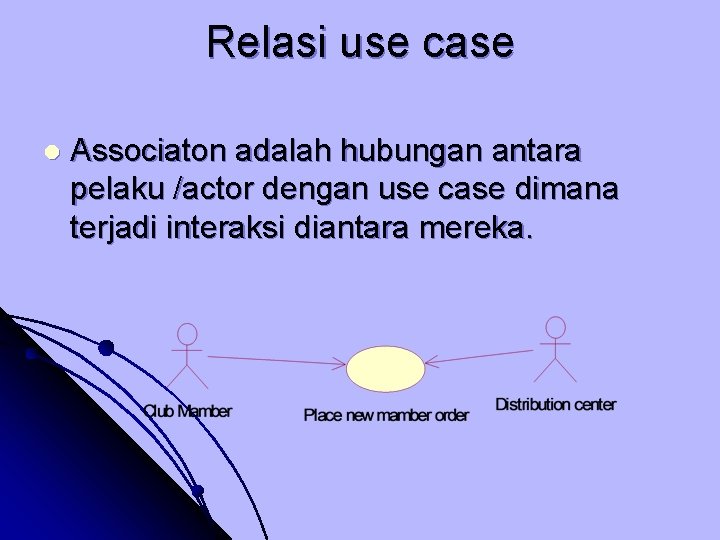 Relasi use case

Associaton adalah hubungan antara pelaku /actor dengan use case dimana terjadi interaksi diantara mereka.

Club Mamber

Place new mamber order

Distribution center